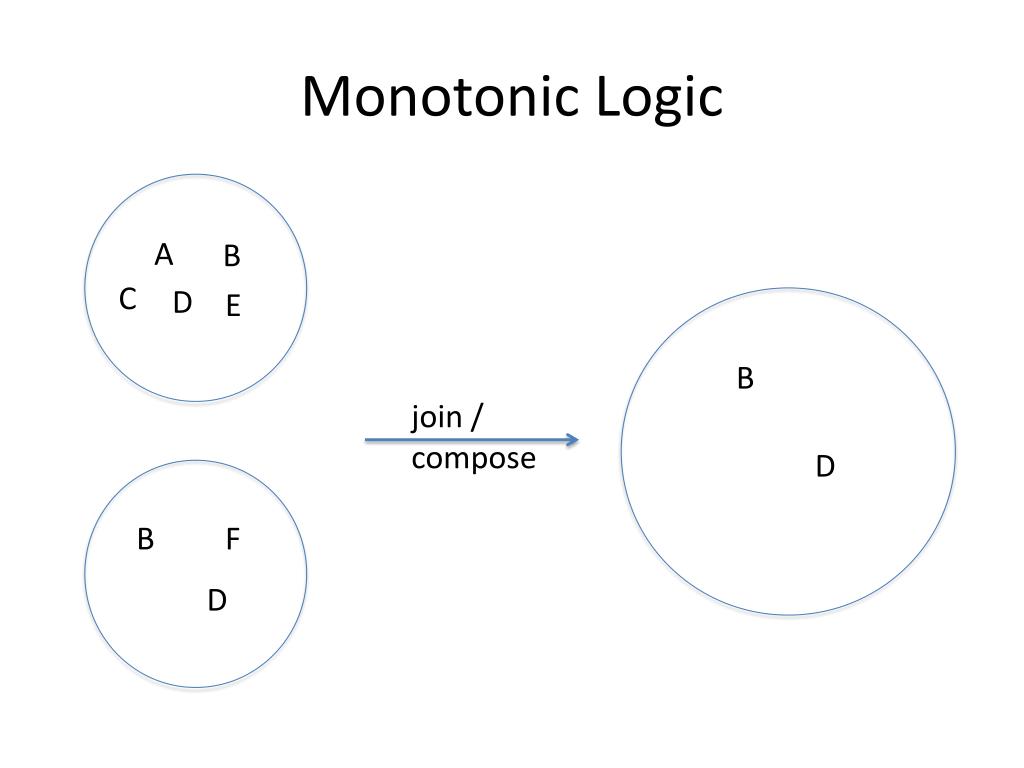 Monotonic Logic

A B
C D E

B F
D

join /
compose

B
D